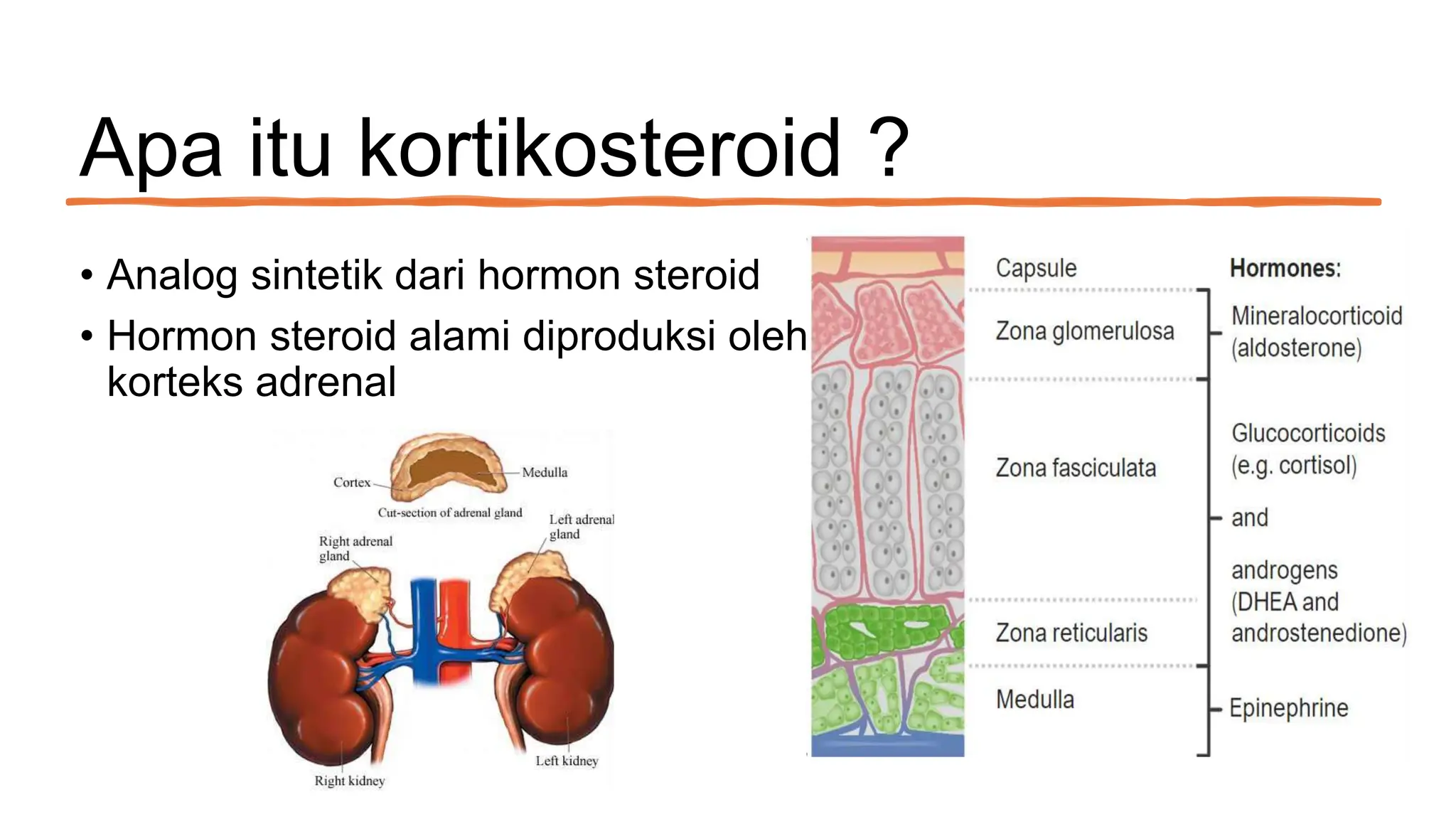 Apa itu kortikosteroid ?

• Analog sintetik dari hormon steroid
• Hormon steroid alami diproduksi oleh korteks adrenal

Cortex
Medulla
Cut-section of adrenal gland
Right adrenal gland
Left adrenal gland
Right kidney
Left kidney

Capsule
Zona glomerulosa
Zona fasciculata
Zona reticularis
Medulla

Hormones:
Mineralocorticoid (aldosterone)
Glucocorticoids (e.g. cortisol)
and
androgens (DHEA and androstenedione)
Epinephrine